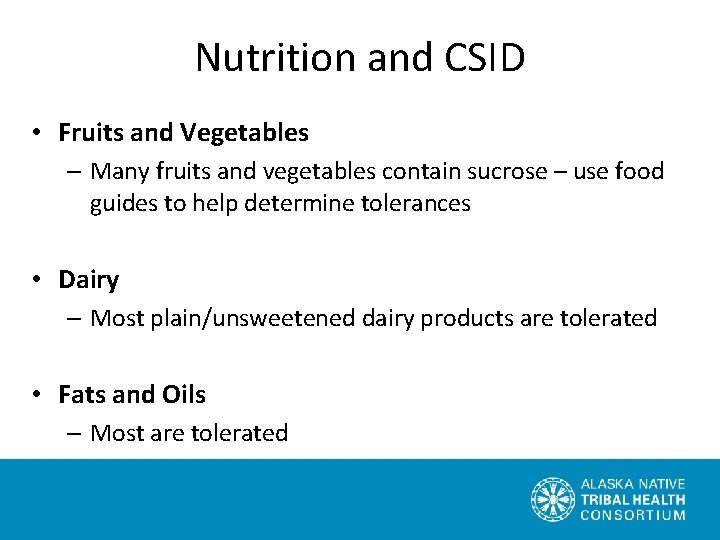 Nutrition and CSID

• Fruits and Vegetables
– Many fruits and vegetables contain sucrose – use food guides to help determine tolerances

• Dairy
– Most plain/unsweetened dairy products are tolerated

• Fats and Oils
– Most are tolerated

ALASKA NATIVE
TRIBAL HEALTH
CONSORTIUM